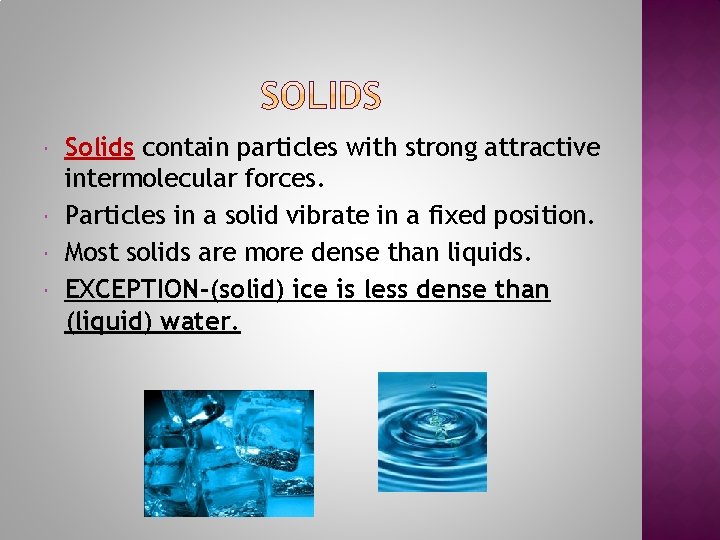 SOLIDS

Solids contain particles with strong attractive intermolecular forces.

Particles in a solid vibrate in a fixed position.

Most solids are more dense than liquids.

EXCEPTION-(solid) ice is less dense than (liquid) water.